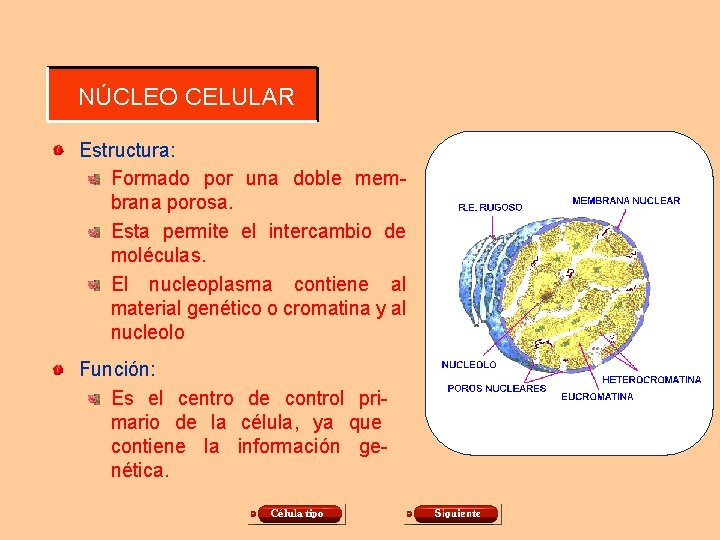 NÚCLEO CELULAR

Estructura:

Formado por una doble membrana porosa.

Esta permite el intercambio de moléculas.

El nucleoplasma contiene al material genético o cromatina y al nucleolo

Función:

Es el centro de control primario de la célula, ya que contiene la información genética.

R.E. RUGOSO
MEMBRANA NUCLEAR
NUCLEOLO
POROS NUCLEARES
HETEROCROMATINA
EUCROMATINA

Célula tipo
Siguiente